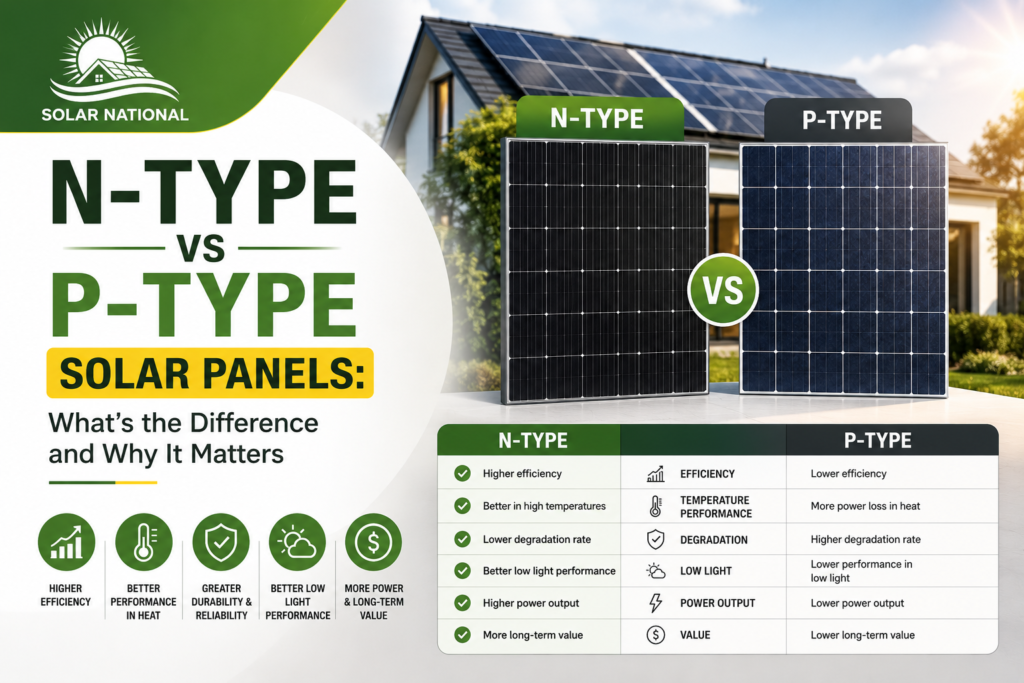 SOLAR NATIONAL

N-TYPE
VS
P-TYPE
SOLAR PANELS:
What's the Difference and Why It Matters

HIGHER EFFICIENCY

BETTER PERFORMANCE IN HEAT

GREATER DURABILITY & RELIABILITY

BETTER LOW LIGHT PERFORMANCE

MORE POWER & LONG-TERM VALUE

N-TYPE

VS

P-TYPE

| N-TYPE | | P-TYPE |
|---|---|---|
| Higher efficiency | EFFICIENCY | Lower efficiency |
| Better in high temperatures | TEMPERATURE PERFORMANCE | More power loss in heat |
| Lower degradation rate | DEGRADATION | Higher degradation rate |
| Better low light performance | LOW LIGHT | Lower performance in low light |
| Higher power output | POWER OUTPUT | Lower power output |
| More long-term value | VALUE | Lower long-term value |